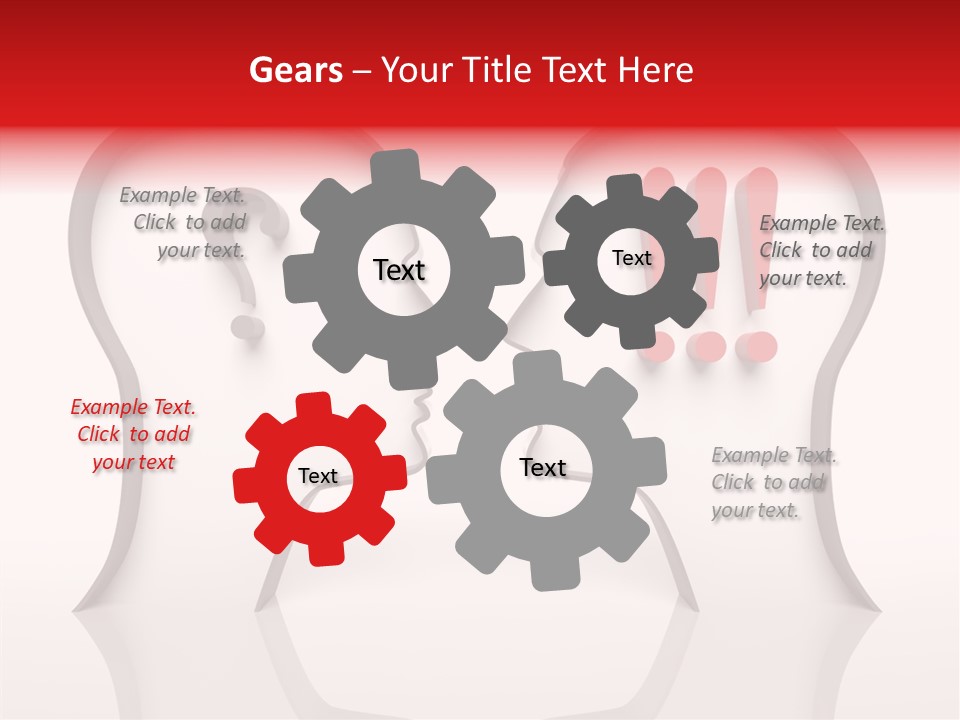 Gears – Your Title Text Here

Example Text. Click to add your text.

Text

Text

Example Text. Click to add your text.

Example Text. Click to add your text

Text

Text

Example Text. Click to add your text.